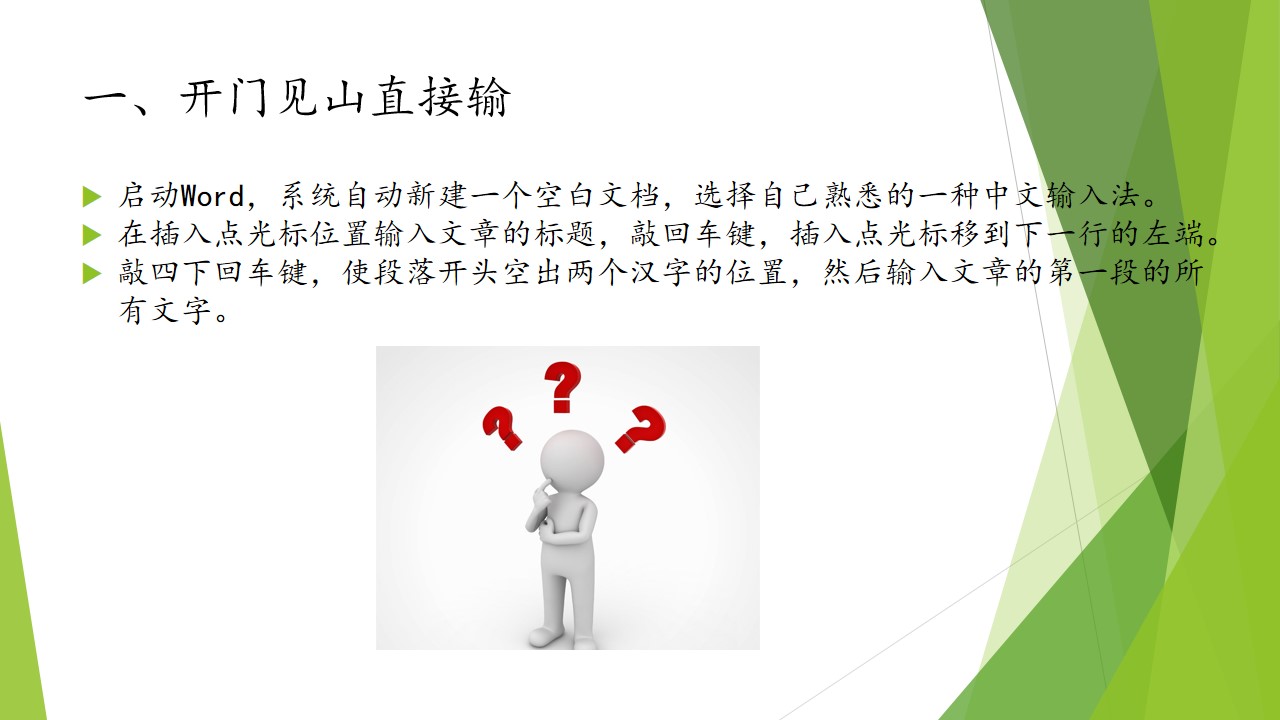 一、开门见山直接输

▶ 启动Word，系统自动新建一个空白文档，选择自己熟悉的一种中文输入法。
▶ 在插入点光标位置输入文章的标题，敲回车键，插入点光标移到下一行的左端。
▶ 敲四下回车键，使段落开头空出两个汉字的位置，然后输入文章的第一段的所有文字。